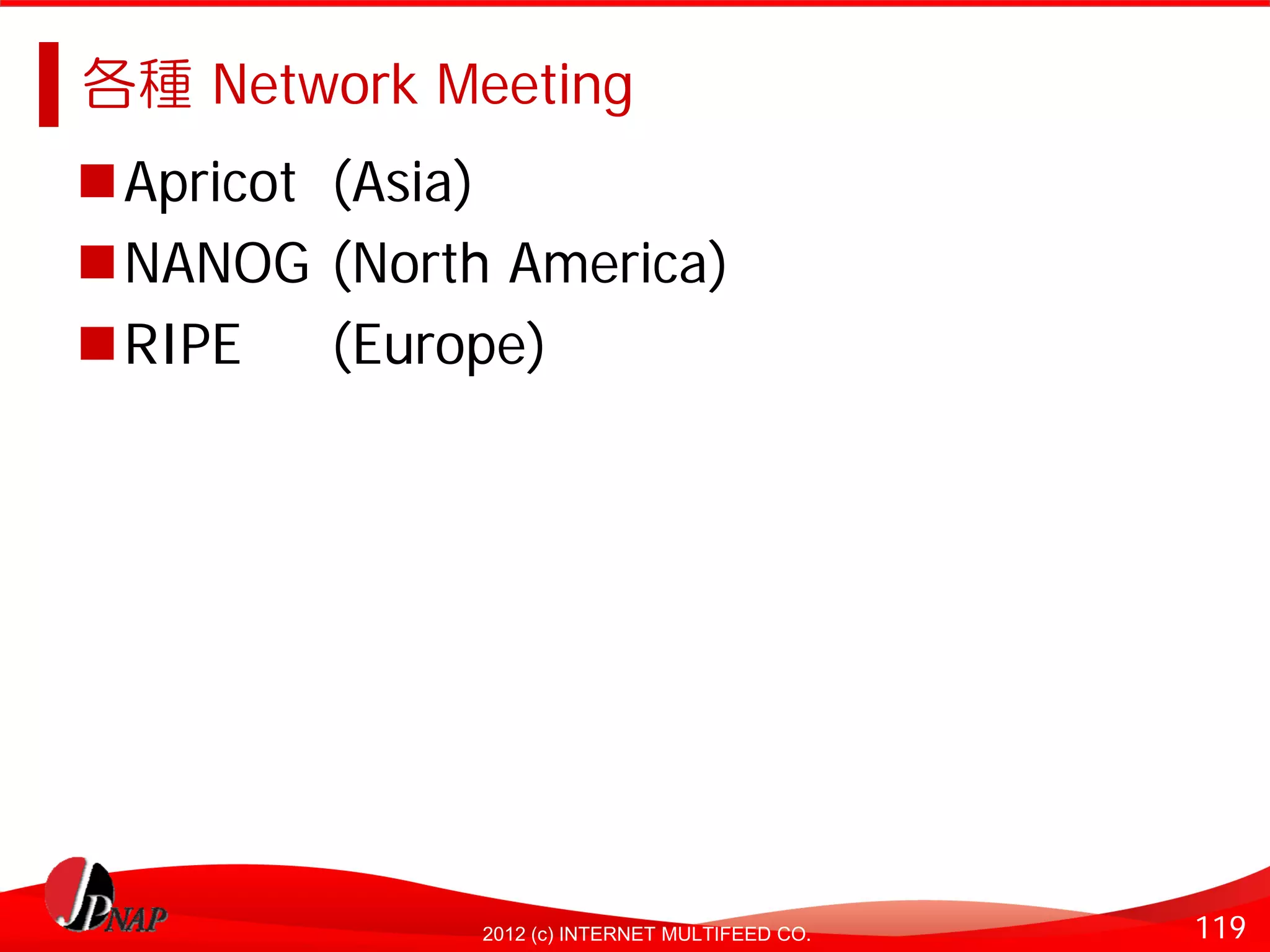 各種 Network Meeting

Apricot (Asia)

NANOG (North America)

RIPE (Europe)

JPNAP

2012 (c) INTERNET MULTIFEED CO.

119